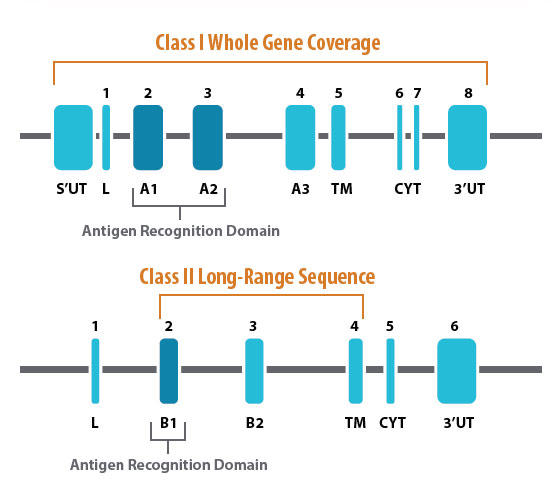 Class I Whole Gene Coverage

1 2 3 4 5 6 7 8

S'UT L A1 A2 A3 TM CYT 3'UT

Antigen Recognition Domain

Class II Long-Range Sequence

1 2 3 4 5 6

L B1 B2 TM CYT 3'UT

Antigen Recognition Domain